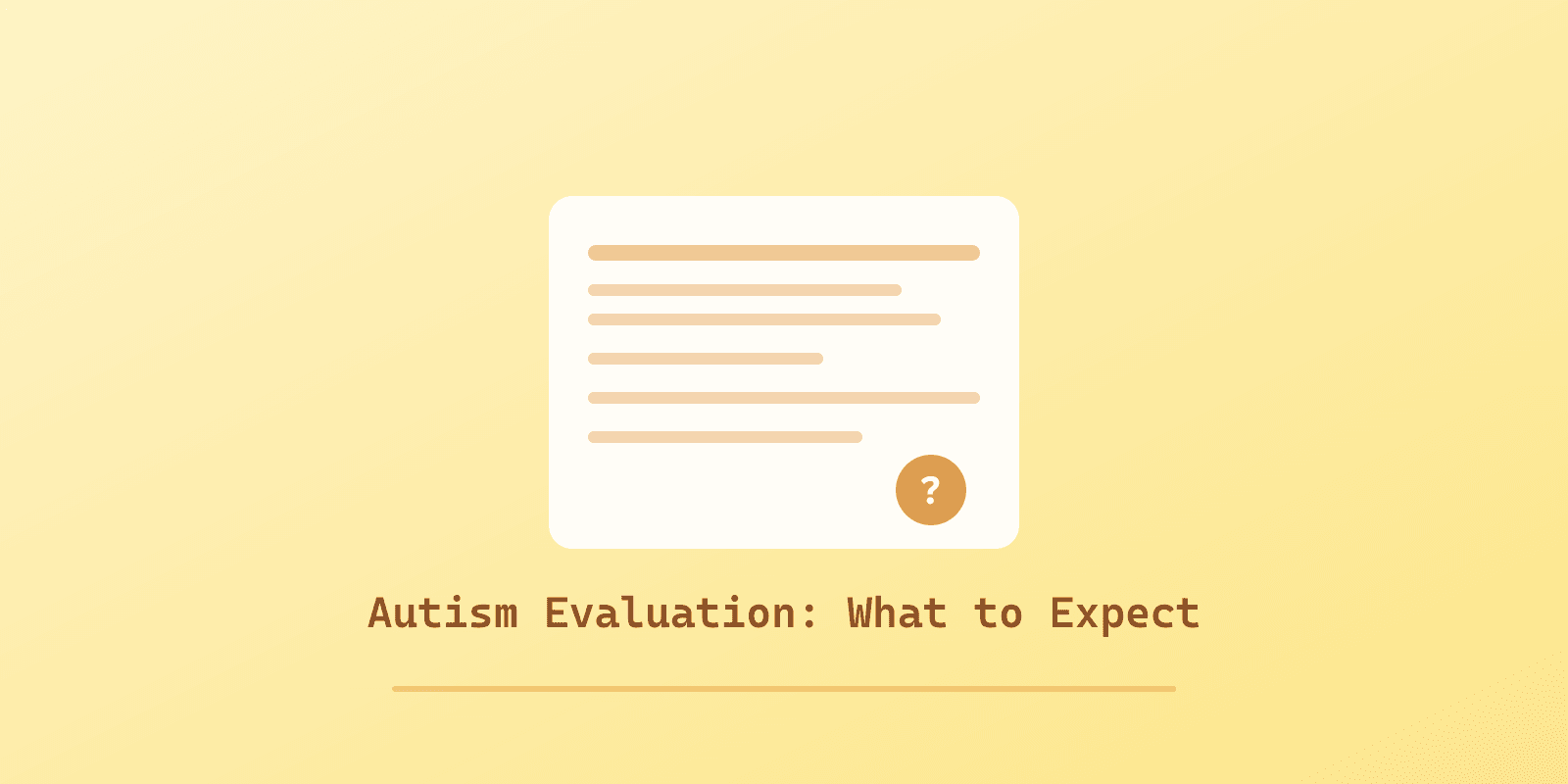 ?

Autism Evaluation: What to Expect